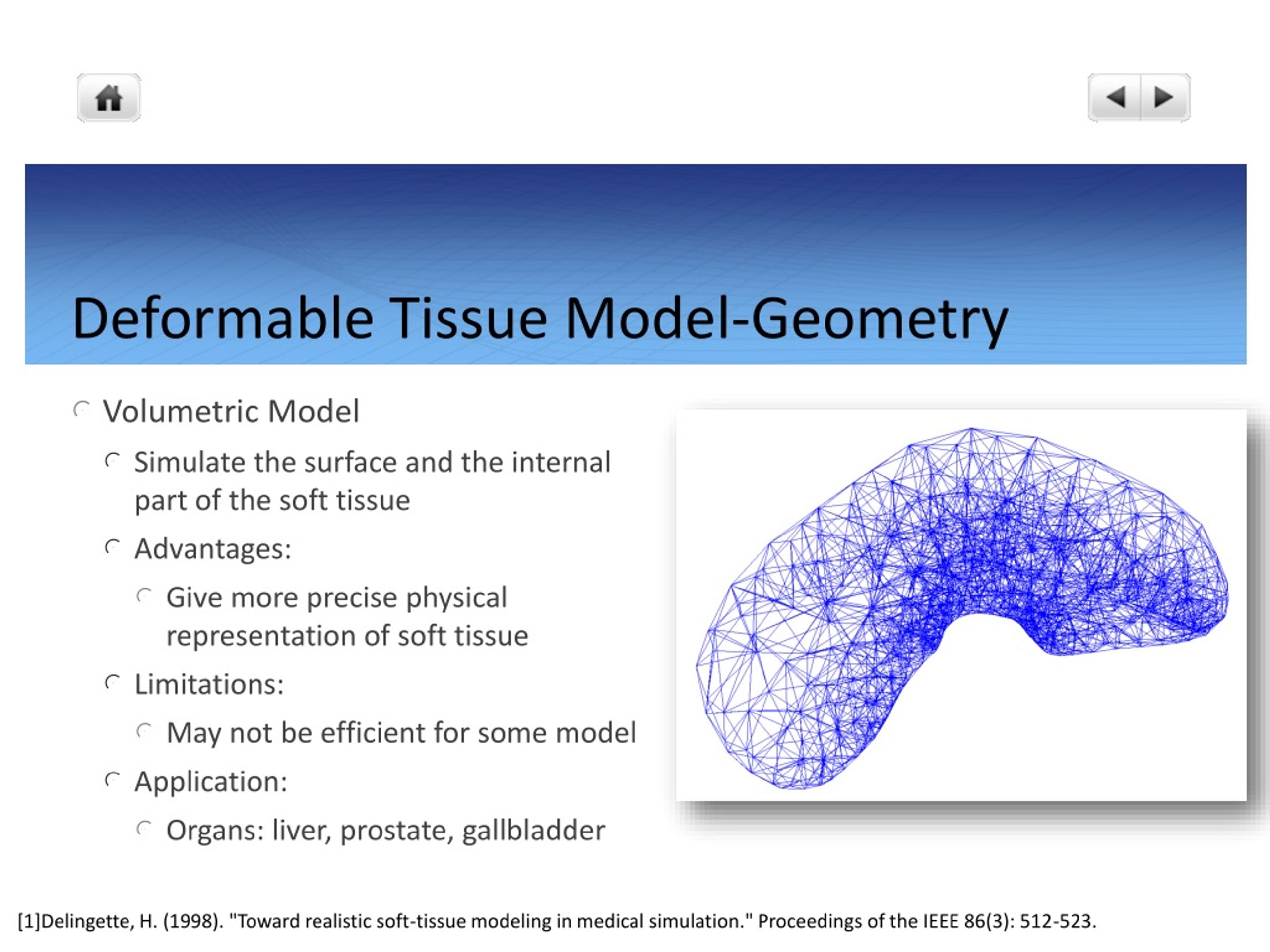 Deformable Tissue Model-Geometry

Volumetric Model

Simulate the surface and the internal part of the soft tissue

Advantages:

Give more precise physical representation of soft tissue

Limitations:

May not be efficient for some model

Application:

Organs: liver, prostate, gallbladder

[1]Delingette, H. (1998). "Toward realistic soft-tissue modeling in medical simulation." Proceedings of the IEEE 86(3): 512-523.